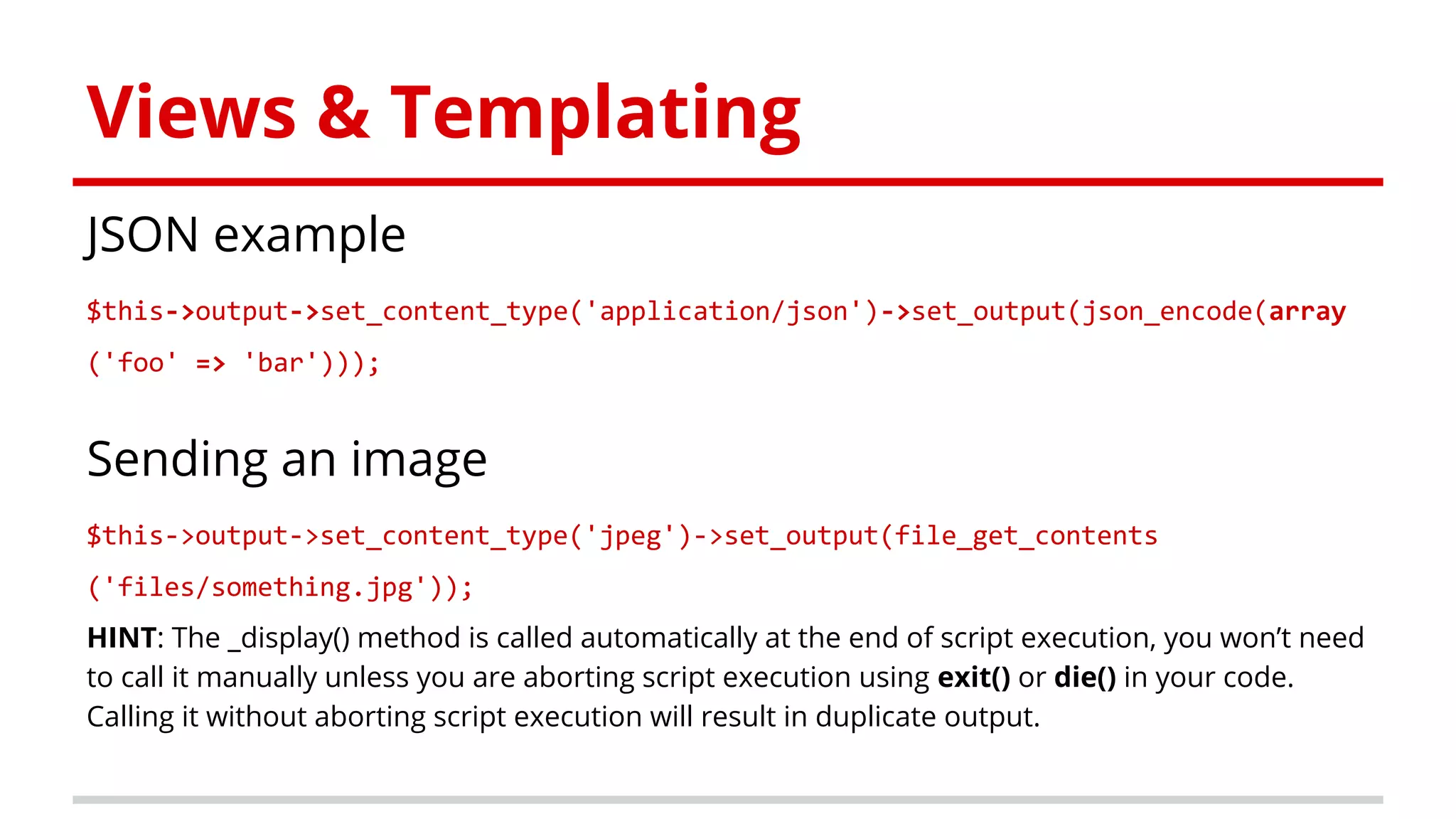 Views & Templating

JSON example

$this->output->set_content_type('application/json')->set_output(json_encode(array('foo' => 'bar')));

Sending an image

$this->output->set_content_type('jpeg')->set_output(file_get_contents('files/something.jpg'));

HINT: The _display() method is called automatically at the end of script execution, you won't need to call it manually unless you are aborting script execution using exit() or die() in your code. Calling it without aborting script execution will result in duplicate output.